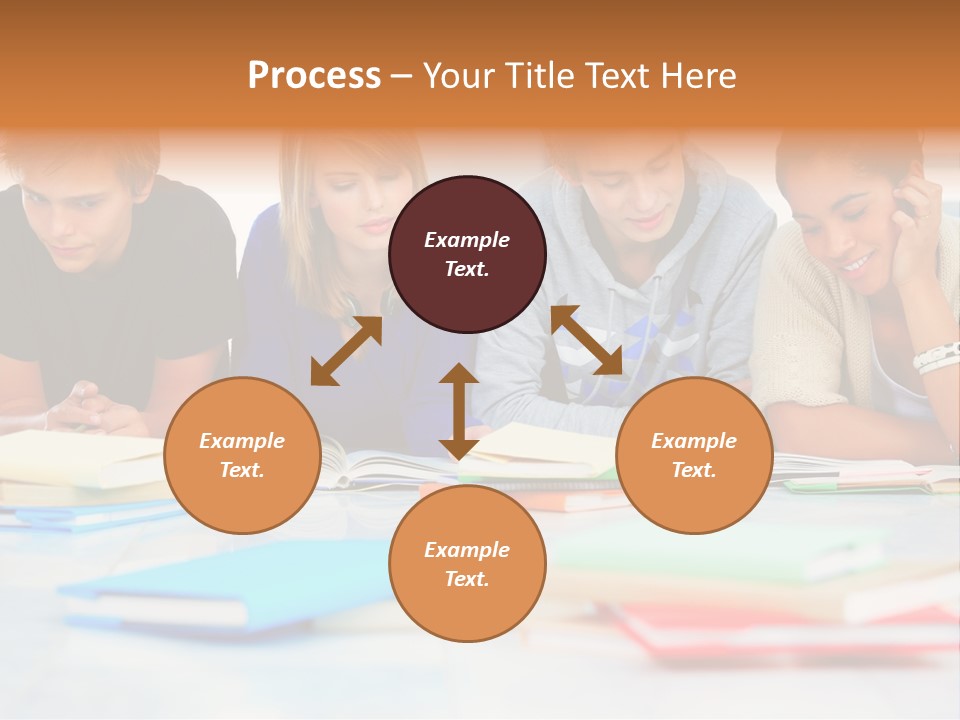 Process – Your Title Text Here

Example Text.

Example Text.

Example Text.

Example Text.